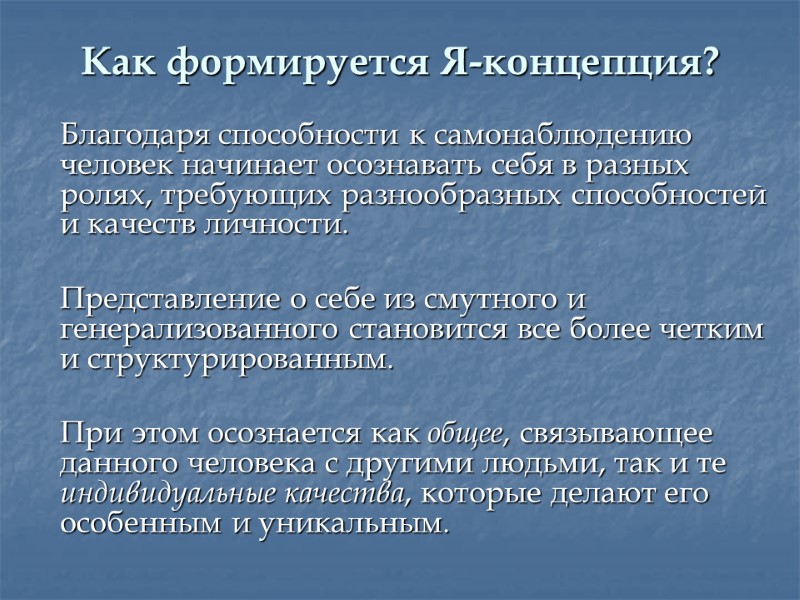 Как формируется Я-концепция?

Благодаря способности к самонаблюдению человек начинает осознавать себя в разных ролях, требующих разнообразных способностей и качеств личности.

Представление о себе из смутного и генерализованного становится все более четким и структурированным.

При этом осознается как общее, связывающее данного человека с другими людьми, так и те индивидуальные качества, которые делают его особенным и уникальным.